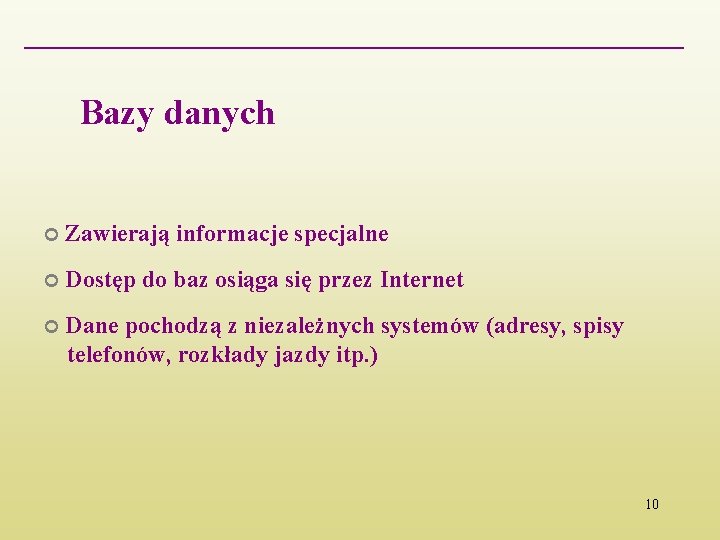 Bazy danych

Zawierają informacje specjalne

Dostęp do baz osiąga się przez Internet

Dane pochodzą z niezależnych systemów (adresy, spisy telefonów, rozkłady jazdy itp.)

10